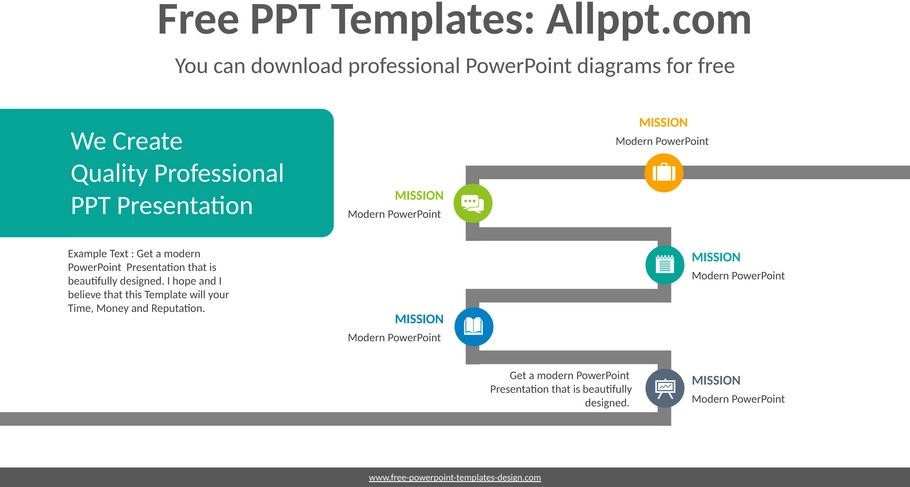 Free PPT Templates: Allppt.com

You can download professional PowerPoint diagrams for free

We Create Quality Professional PPT Presentation

Example Text : Get a modern PowerPoint Presentation that is beautifully designed. I hope and I believe that this Template will your Time, Money and Reputation.

MISSION
Modern PowerPoint

MISSION
Modern PowerPoint

MISSION
Modern PowerPoint

MISSION
Modern PowerPoint

Get a modern PowerPoint Presentation that is beautifully designed.

MISSION
Modern PowerPoint

www.free-powerpoint-templates-design.com